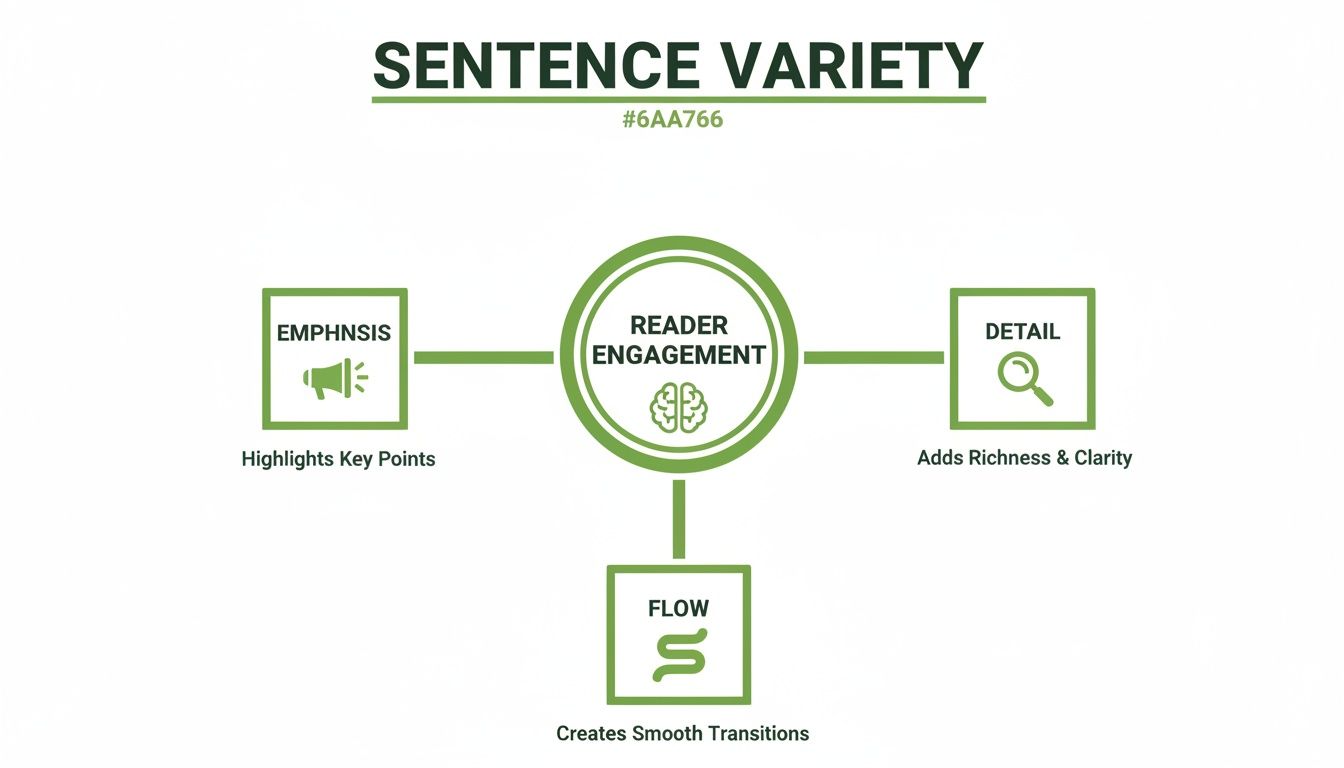 SENTENCE VARIETY
#6AA766

EMPHNSIS

Highlights Key Points

READER ENGAGEMENT

DETAIL

Adds Richness & Clarity

FLOW

Creates Smooth Transitions